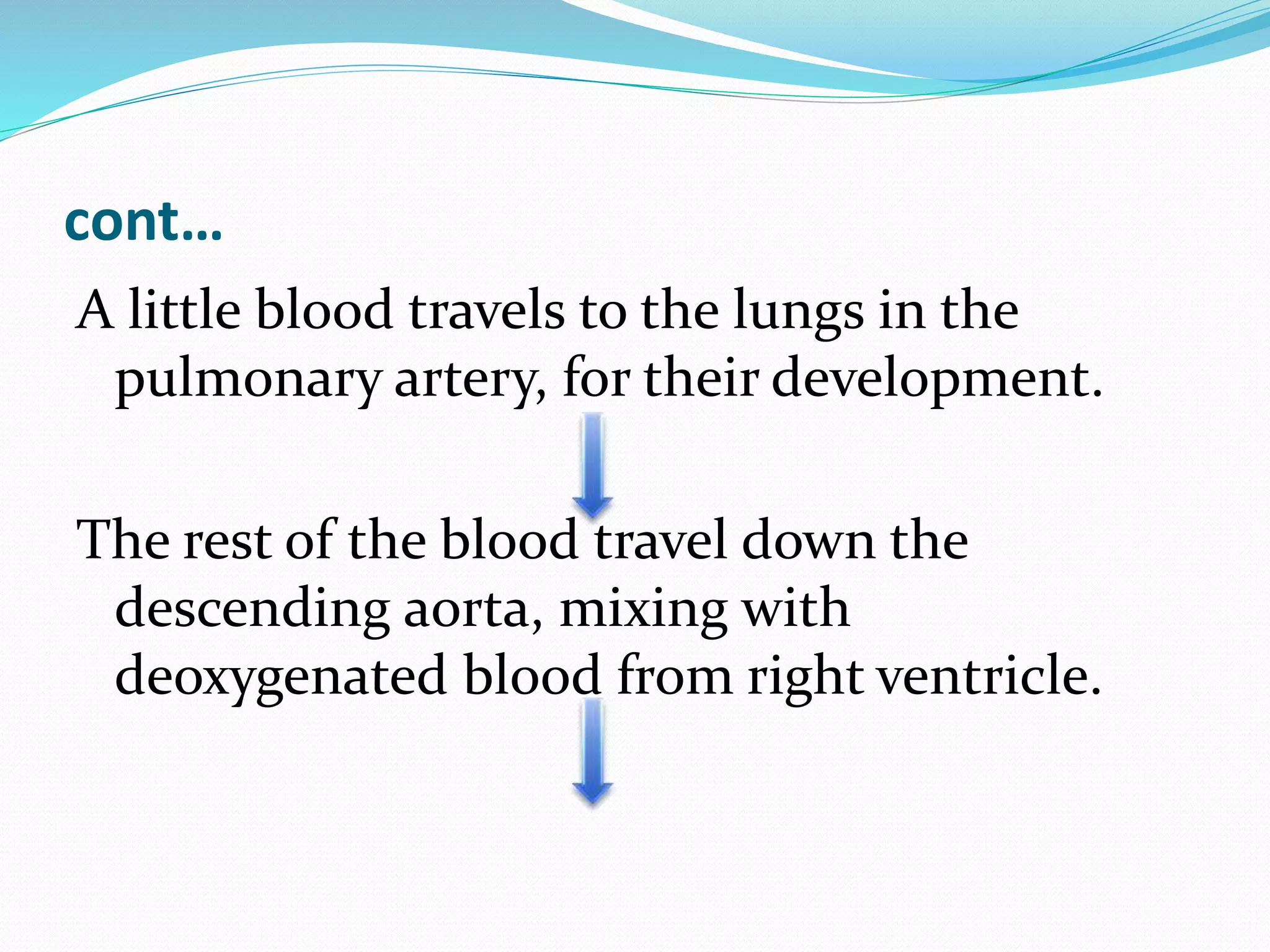 cont…

A little blood travels to the lungs in the pulmonary artery, for their development.

The rest of the blood travel down the descending aorta, mixing with deoxygenated blood from right ventricle.